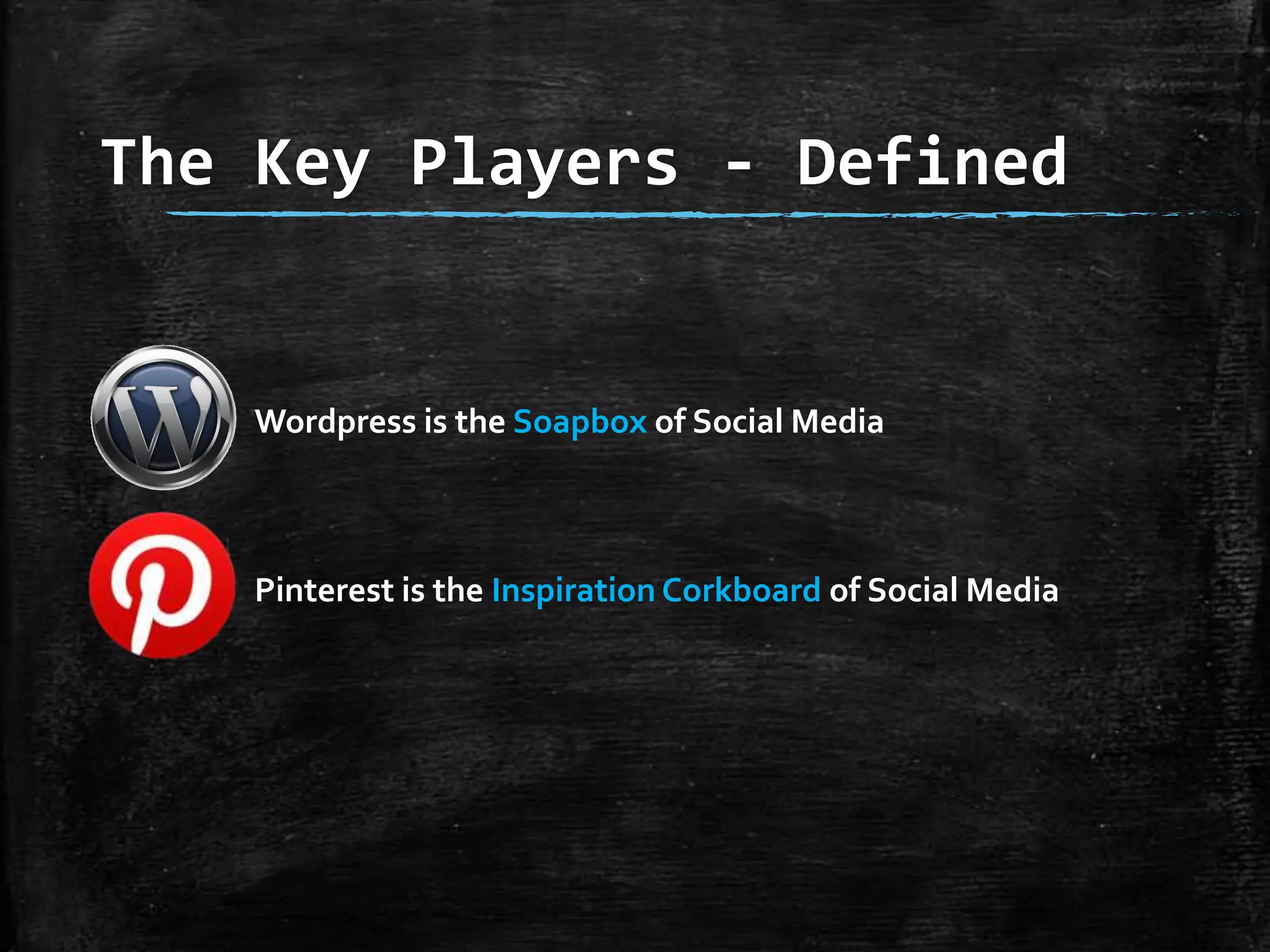 The Key Players - Defined

Wordpress is the Soapbox of Social Media

Pinterest is the Inspiration Corkboard of Social Media